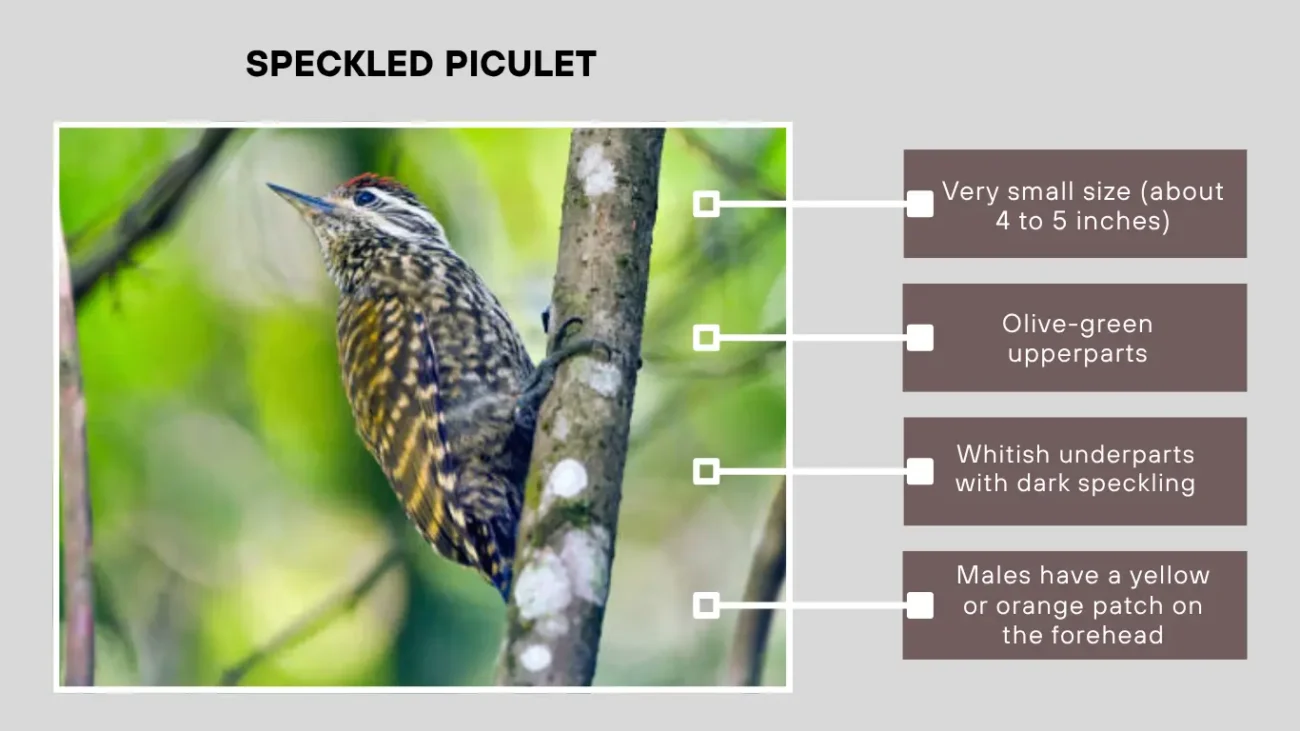 SPECKLED PICULET

Very small size (about 4 to 5 inches)

Olive-green upperparts

Whitish underparts with dark speckling

Males have a yellow or orange patch on the forehead